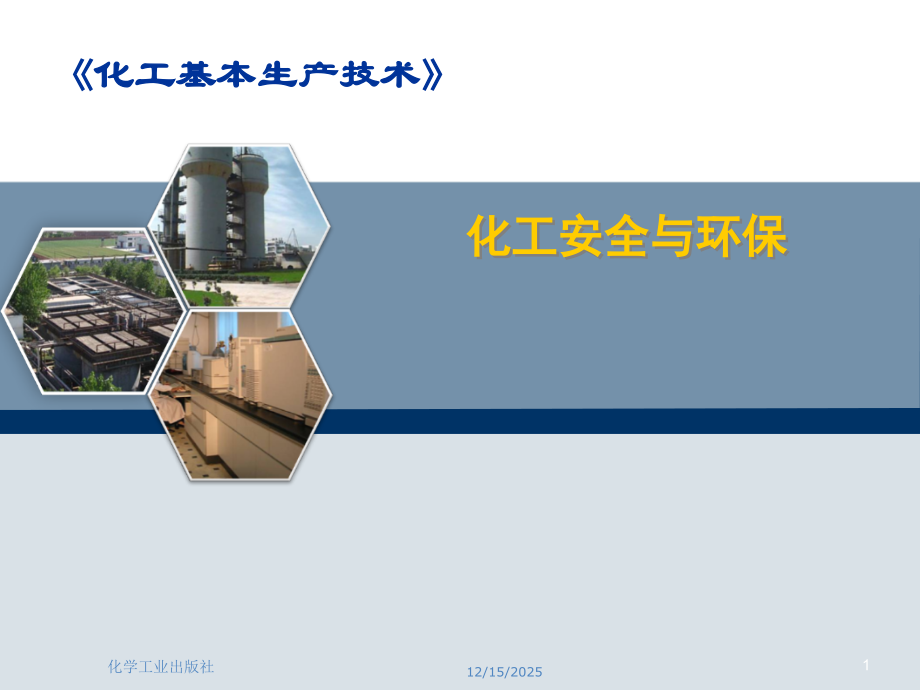 《化工基本生产技术》

化工安全与环保

化学工业出版社

12/15/2025

1